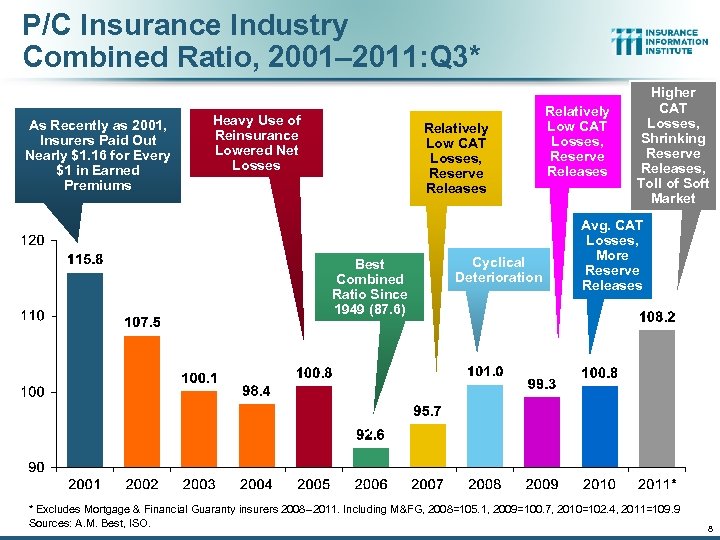 P/C Insurance Industry Combined Ratio, 2001–2011:Q3*

INSURANCE INFORMATION INSTITUTE

As Recently as 2001, Insurers Paid Out Nearly $1.16 for Every $1 in Earned Premiums

Heavy Use of Reinsurance Lowered Net Losses

Relatively Low CAT Losses, Reserve Releases

Relatively Low CAT Losses, Reserve Releases

Higher CAT Losses, Shrinking Reserve Releases, Toll of Soft Market

Best Combined Ratio Since 1949 (87.6)

Cyclical Deterioration

Avg. CAT Losses, More Reserve Releases

120
110
100
90

115.8
107.5
100.1
98.4
100.8
92.6
95.7
101.0
99.3
100.8
108.2

2001 2002 2003 2004 2005 2006 2007 2008 2009 2010 2011*

* Excludes Mortgage & Financial Guaranty insurers 2008–2011. Including M&FG, 2008=105.1, 2009=100.7, 2010=102.4, 2011=109.9
Sources: A.M. Best, ISO.

8